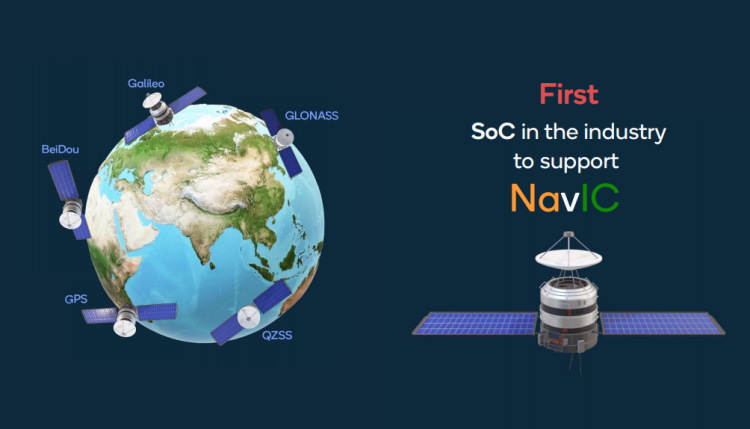 Galileo
GLONASS
BeiDou
GPS
QZSS

First
SoC in the industry to support
NavIC